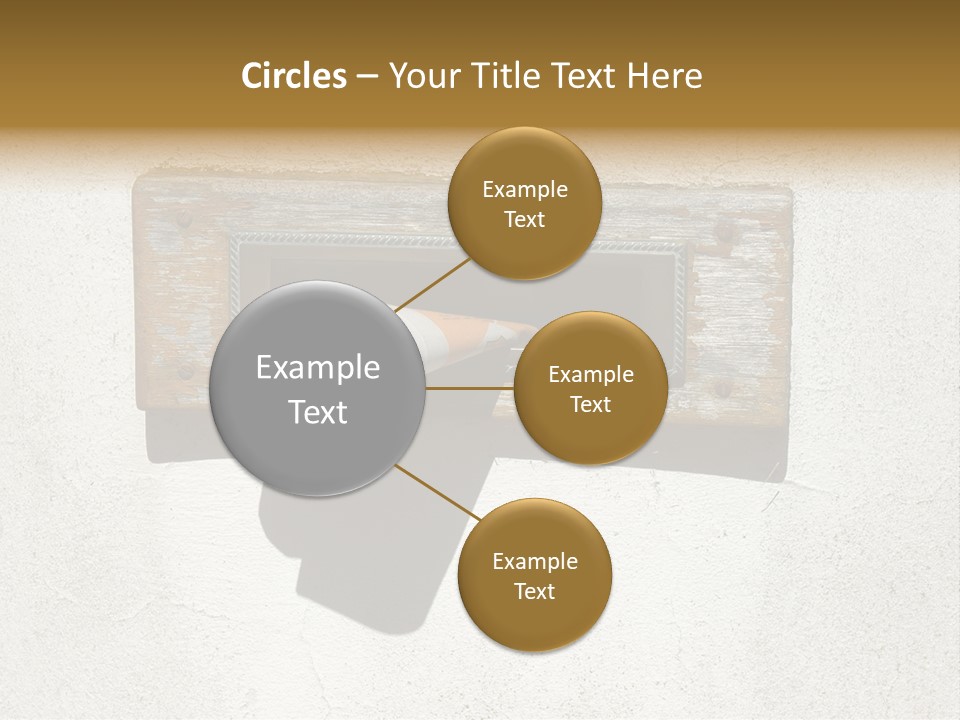 Circles – Your Title Text Here

Example Text

Example Text

Example Text

Example Text